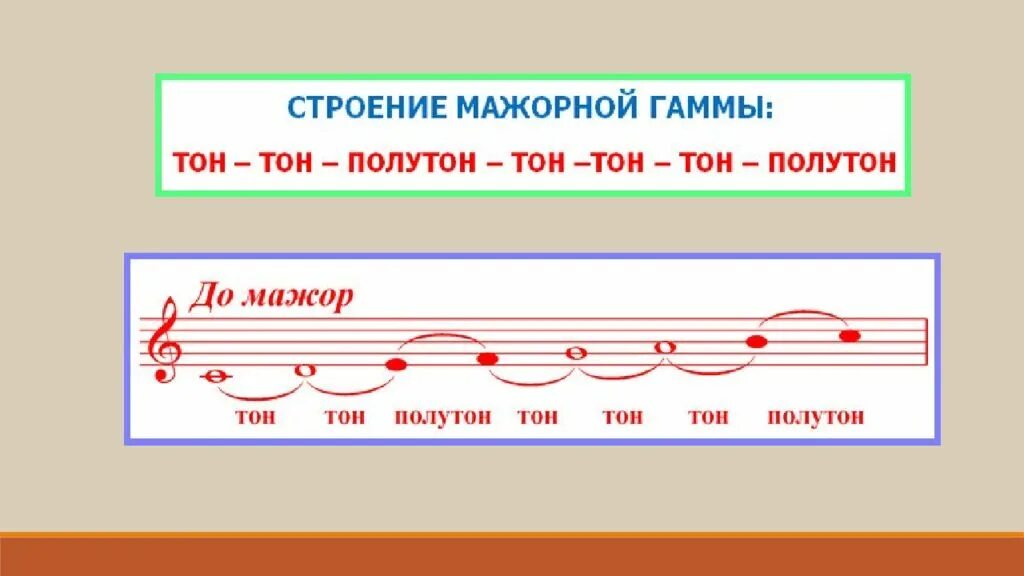 СТРОЕНИЕ МАЖОРНОЙ ГАММЫ:

ТОН – ТОН – ПОЛУТОН – ТОН –ТОН – ТОН – ПОЛУТОН

До мажор

тон тон полутон тон тон тон полутон